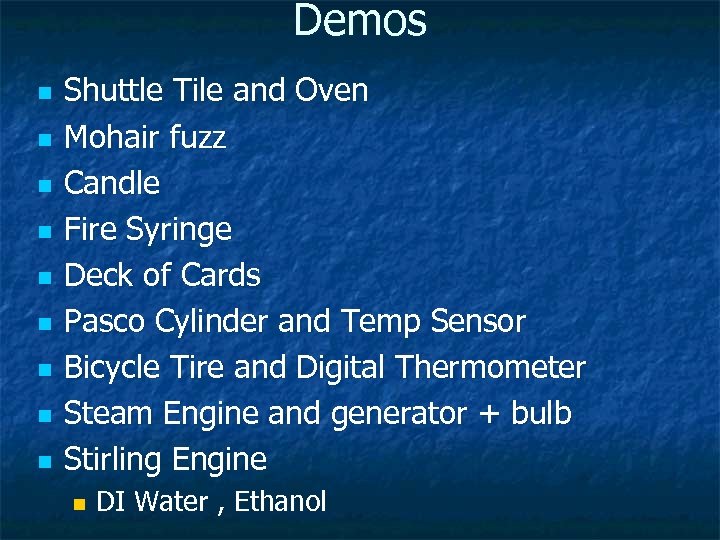 Demos

- Shuttle Tile and Oven
- Mohair fuzz
- Candle
- Fire Syringe
- Deck of Cards
- Pasco Cylinder and Temp Sensor
- Bicycle Tire and Digital Thermometer
- Steam Engine and generator + bulb
- Stirling Engine
  - DI Water , Ethanol